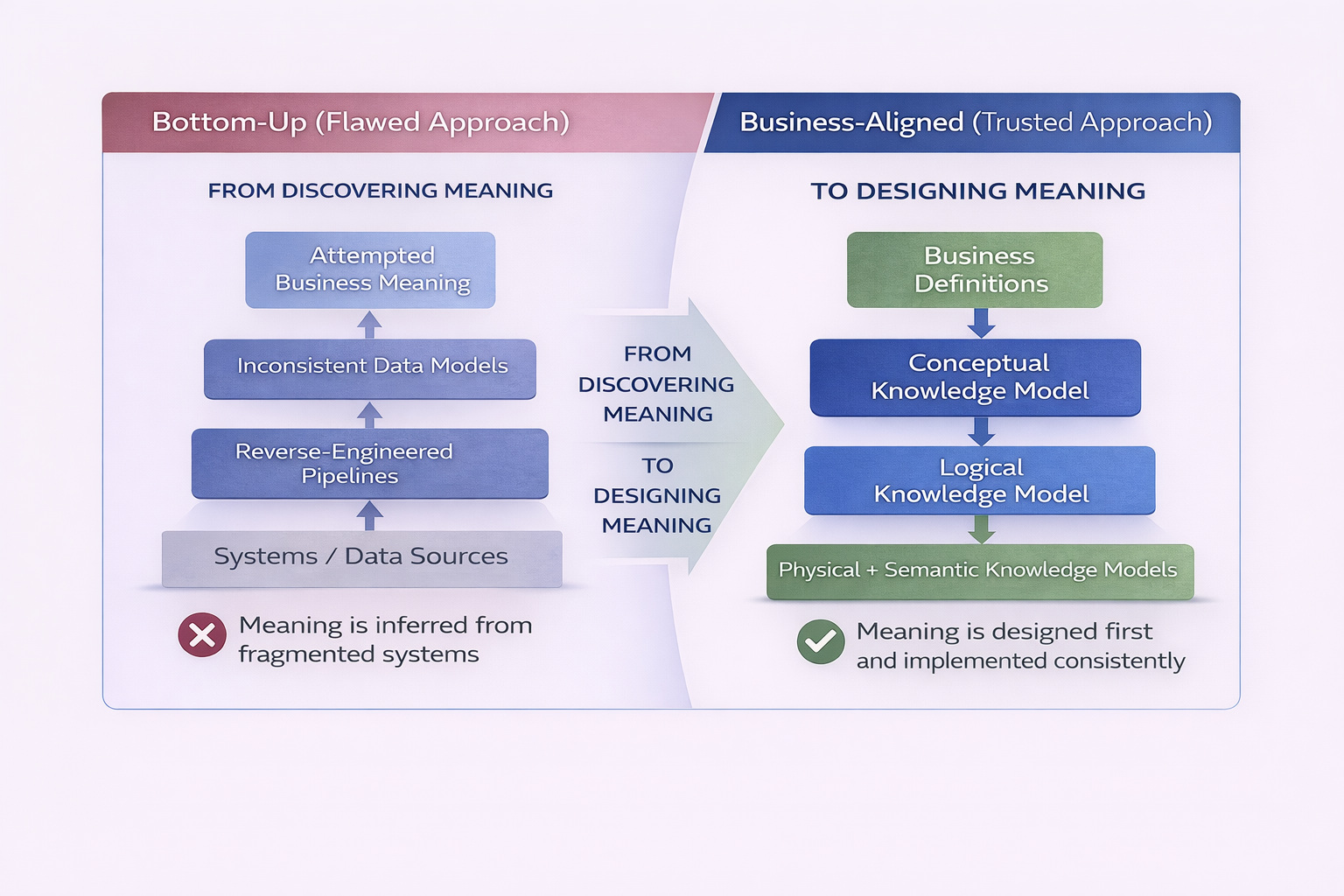 Bottom-Up (Flawed Approach)

FROM DISCOVERING MEANING

Attempted Business Meaning

Inconsistent Data Models

Reverse-Engineered Pipelines

Systems / Data Sources

Meaning is inferred from fragmented systems

FROM DISCOVERING MEANING

TO DESIGNING MEANING

Business-Aligned (Trusted Approach)

TO DESIGNING MEANING

Business Definitions

Conceptual Knowledge Model

Logical Knowledge Model

Physical + Semantic Knowledge Models

Meaning is designed first and implemented consistently